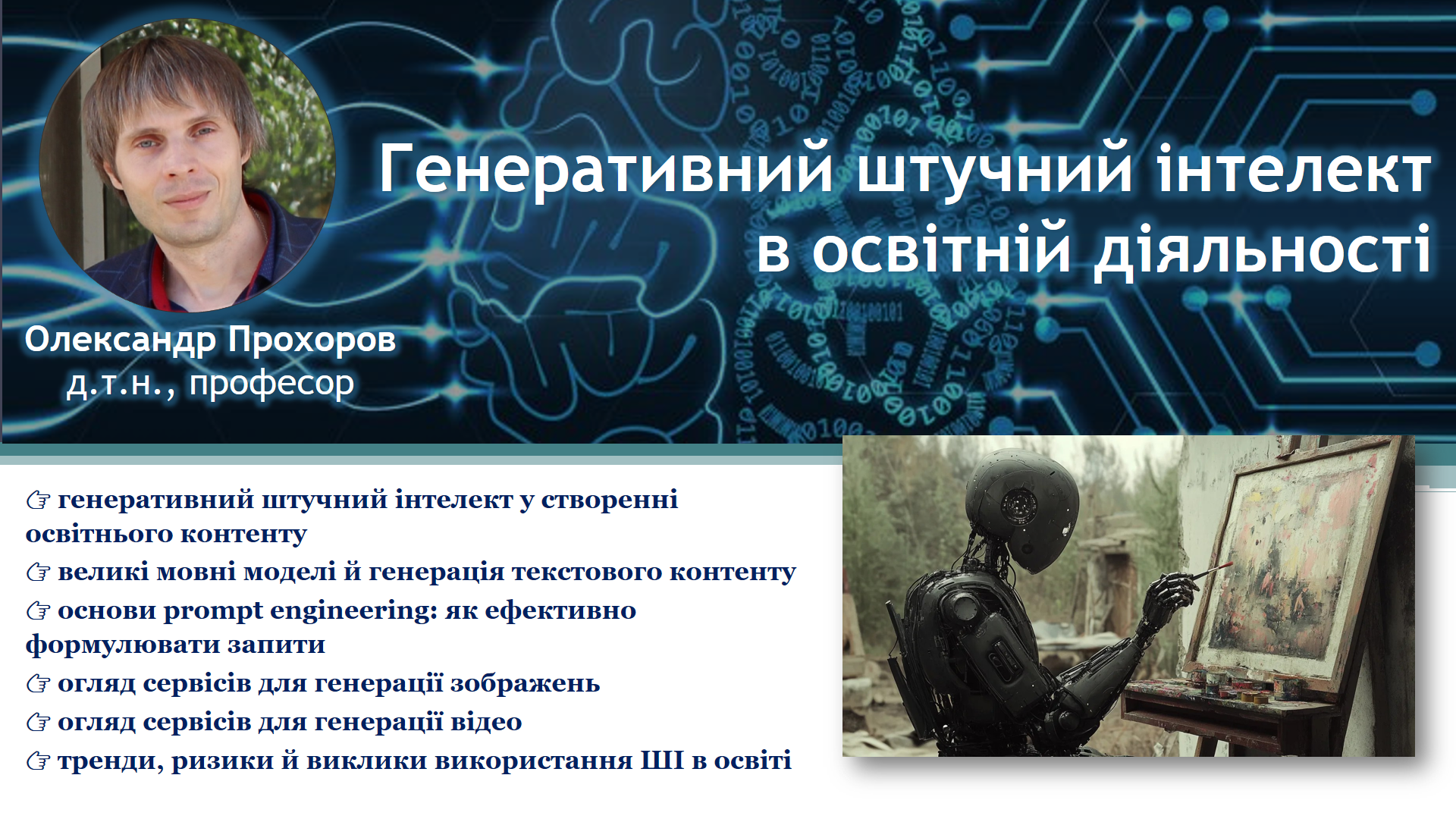 Генеративний штучний інтелект в освітній діяльності

Олександр Прохоров
д.т.н., професор

☞ генеративний штучний інтелект у створенні освітнього контенту
☞ великі мовні моделі й генерація текстового контенту
☞ основи prompt engineering: як ефективно формулювати запити
☞ огляд сервісів для генерації зображень
☞ огляд сервісів для генерації відео
☞ тренди, ризики й виклики використання ШІ в освіті